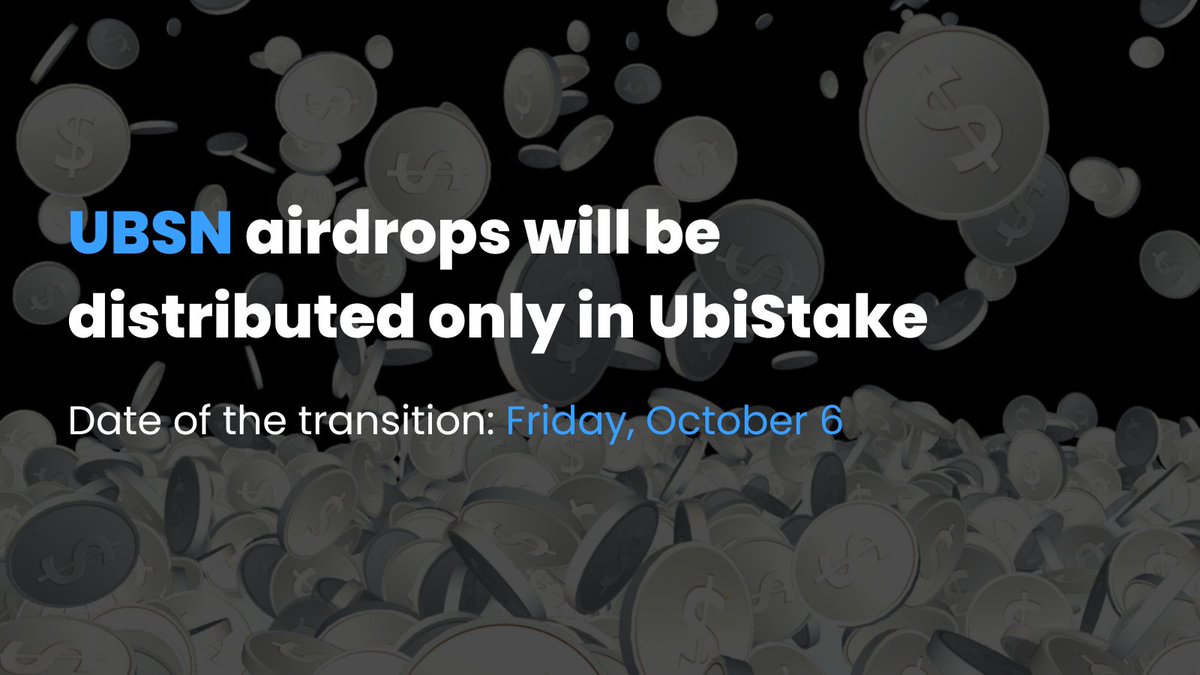 UBSN airdrops will be distributed only in UbiStake

Date of the transition: Friday, October 6